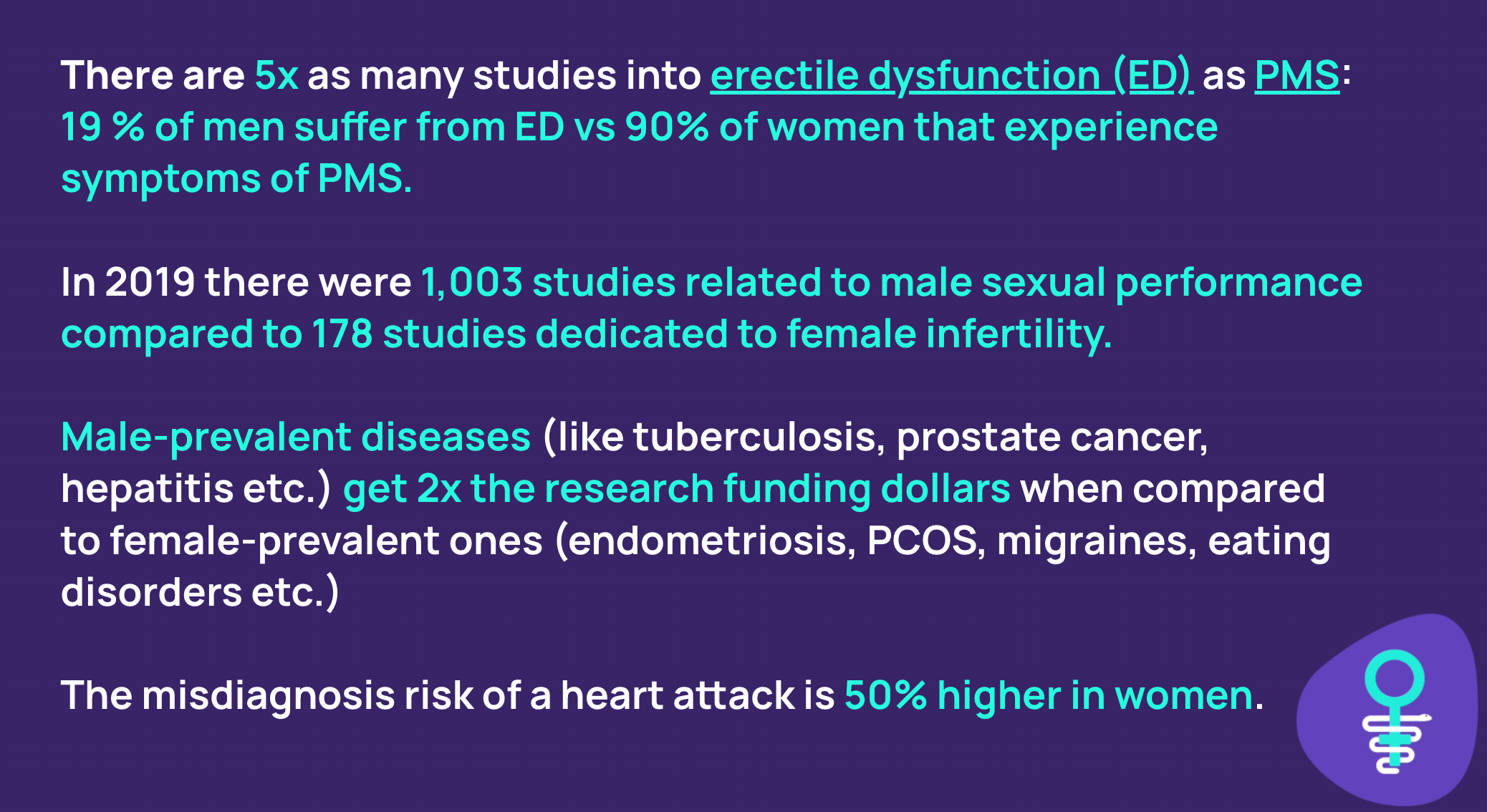 There are 5x as many studies into erectile dysfunction (ED) as PMS: 19 % of men suffer from ED vs 90% of women that experience symptoms of PMS.

In 2019 there were 1,003 studies related to male sexual performance compared to 178 studies dedicated to female infertility.

Male-prevalent diseases (like tuberculosis, prostate cancer, hepatitis etc.) get 2x the research funding dollars when compared to female-prevalent ones (endometriosis, PCOS, migraines, eating disorders etc.)

The misdiagnosis risk of a heart attack is 50% higher in women.